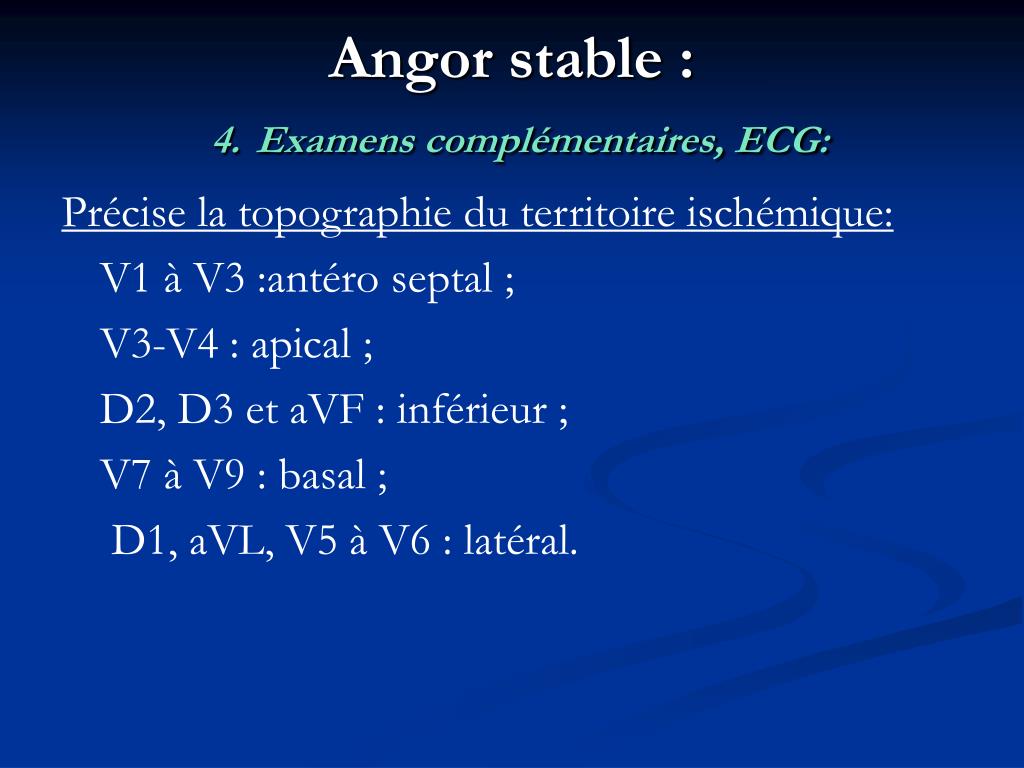 Angor stable :

4. Examens complémentaires, ECG:

Précise la topographie du territoire ischémique:

V1 à V3 :antéro septal ;

V3-V4 : apical ;

D2, D3 et aVF : inférieur ;

V7 à V9 : basal ;

D1, aVL, V5 à V6 : latéral.